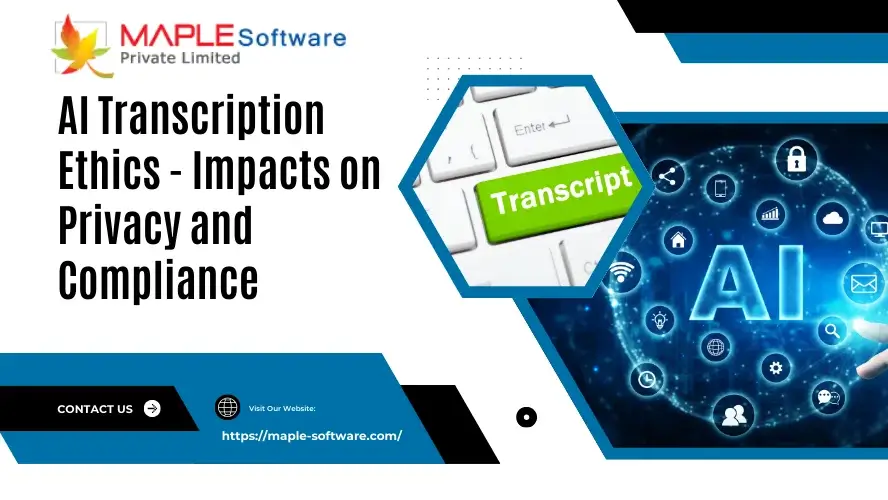 MAPLE Software
Private Limited

AI Transcription Ethics - Impacts on Privacy and Compliance

Enter
Transcript

AI

CONTACT US

Visit Our Website:
https://maple-software.com/